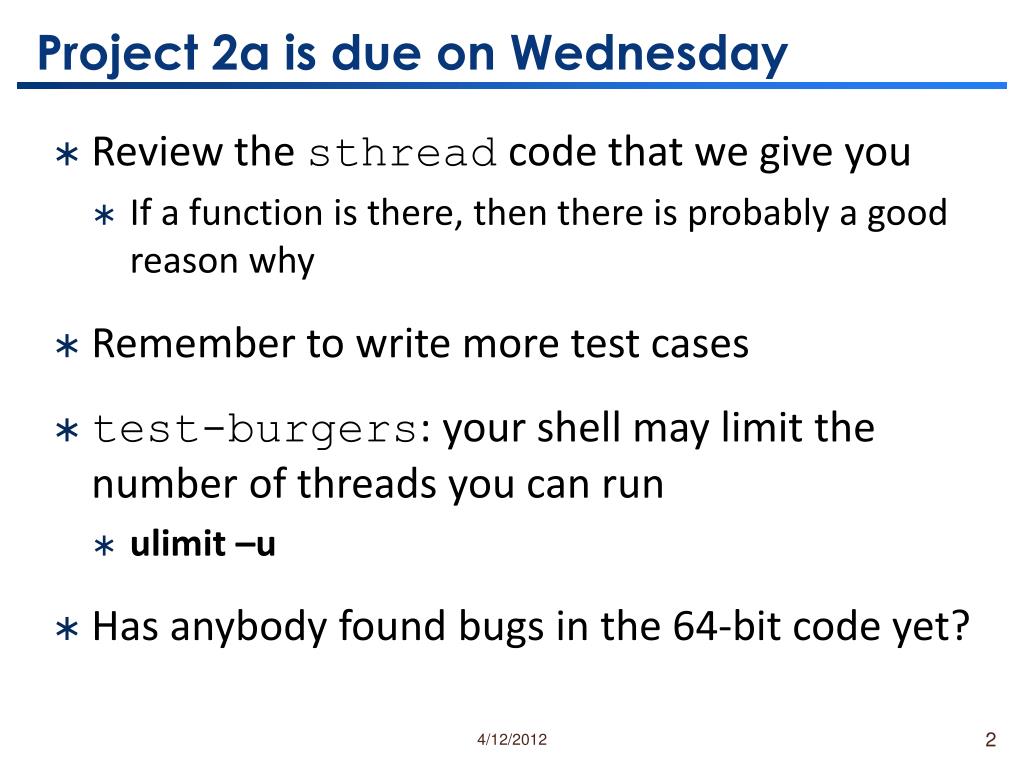 Project 2a is due on Wednesday

∗ Review the sthread code that we give you
∗ If a function is there, then there is probably a good reason why

∗ Remember to write more test cases

∗ test-burgers: your shell may limit the number of threads you can run
∗ ulimit –u

∗ Has anybody found bugs in the 64-bit code yet?

4/12/2012

2